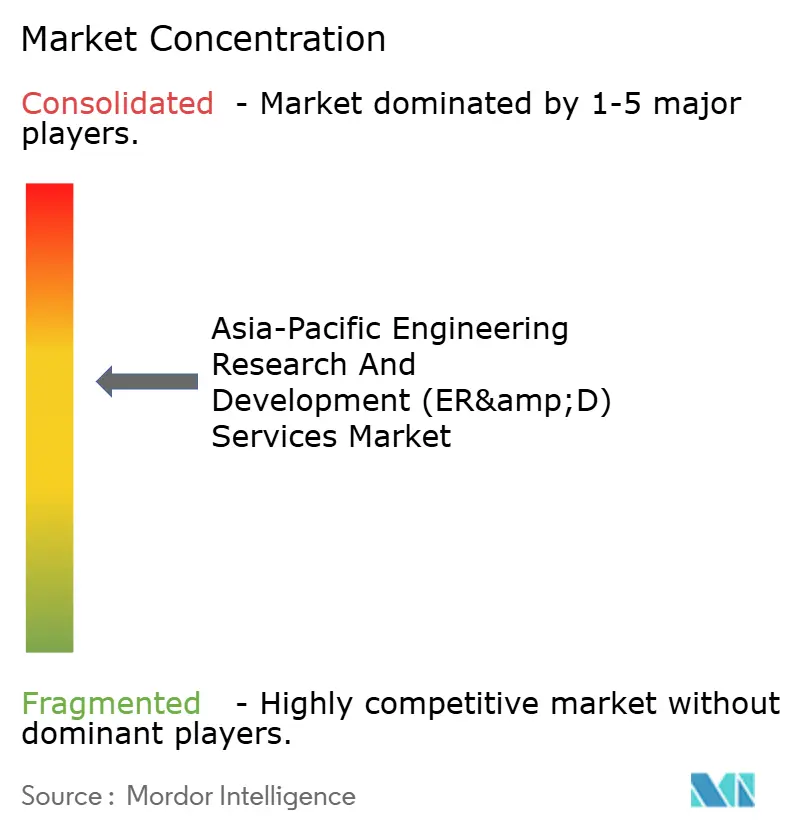 Market Concentration

Consolidated - Market dominated by 1-5 major players.

Asia-Pacific Engineering Research And Development (ER&amp;D) Services Market

Fragmented - Highly competitive market without dominant players.

Source : Mordor Intelligence